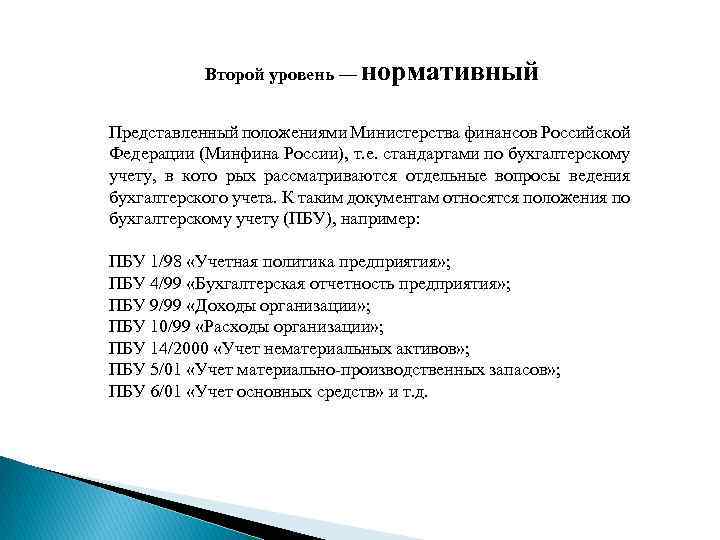 Второй уровень — нормативный

Представленный положениями Министерства финансов Российской Федерации (Минфина России), т.е. стандартами по бухгалтерскому учету, в кото рых рассматриваются отдельные вопросы ведения бухгалтерского учета. К таким документам относятся положения по бухгалтерскому учету (ПБУ), например:

ПБУ 1/98 «Учетная политика предприятия»;
ПБУ 4/99 «Бухгалтерская отчетность предприятия»;
ПБУ 9/99 «Доходы организации»;
ПБУ 10/99 «Расходы организации»;
ПБУ 14/2000 «Учет нематериальных активов»;
ПБУ 5/01 «Учет материально-производственных запасов»;
ПБУ 6/01 «Учет основных средств» и т.д.